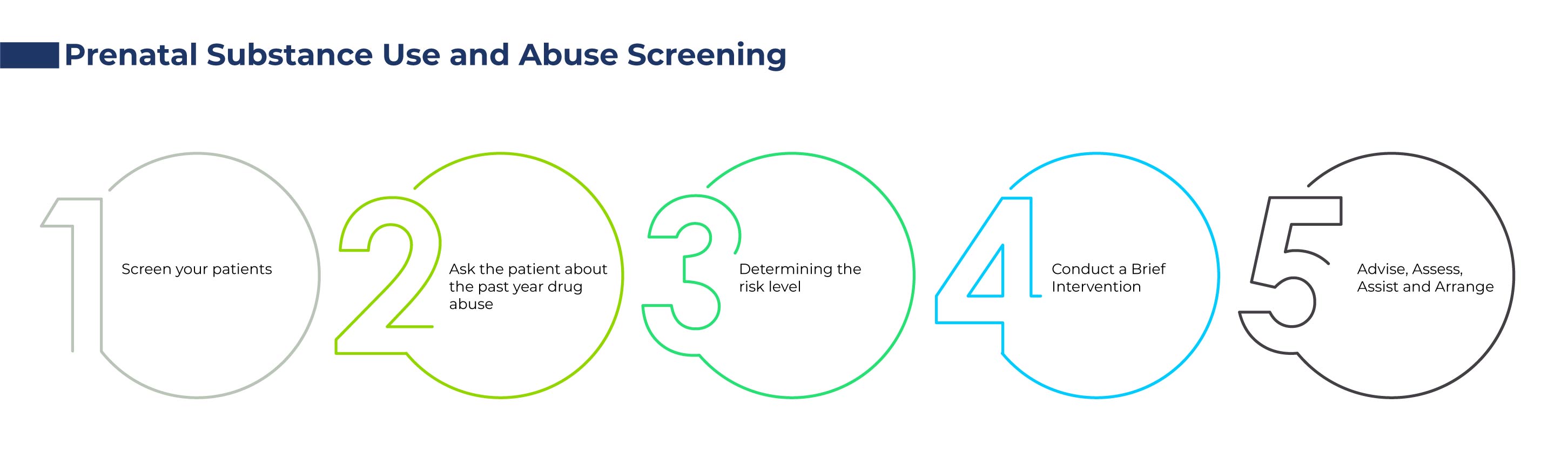 Prenatal Substance Use and Abuse Screening

1

Screen your patients

2

Ask the patient about the past year drug abuse

3

Determining the risk level

4

Conduct a Brief Intervention

5

Advise, Assess, Assist and Arrange